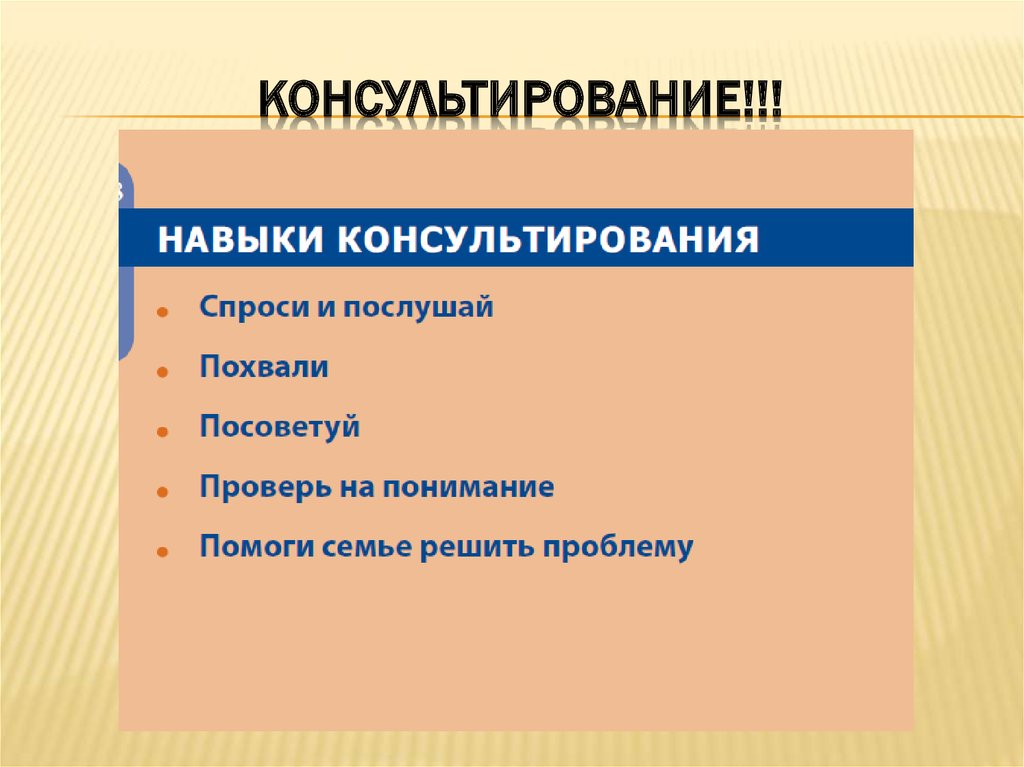 КОНСУЛЬТИРОВАНИЕ!!!

НАВЫКИ КОНСУЛЬТИРОВАНИЯ

- Спроси и послушай
- Похвали
- Посоветуй
- Проверь на понимание
- Помоги семье решить проблему